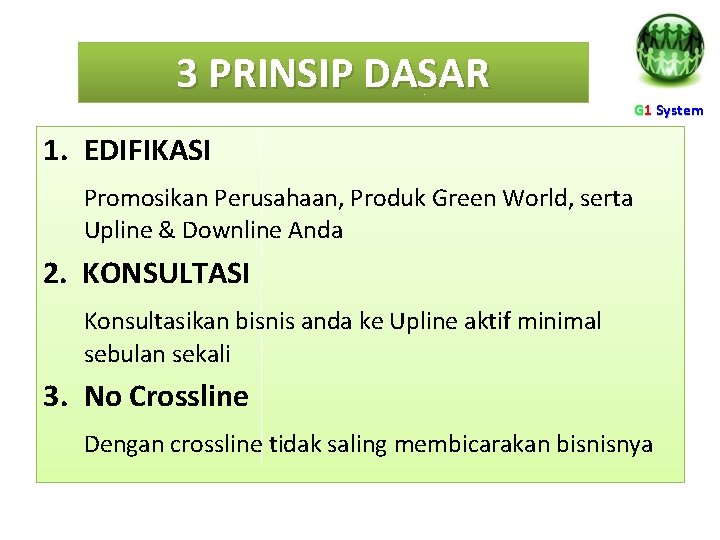 3 PRINSIP DASAR

G1 System

1. EDIFIKASI

Promosikan Perusahaan, Produk Green World, serta Upline & Downline Anda

2. KONSULTASI

Konsultasikan bisnis anda ke Upline aktif minimal sebulan sekali

3. No Crossline

Dengan crossline tidak saling membicarakan bisnisnya